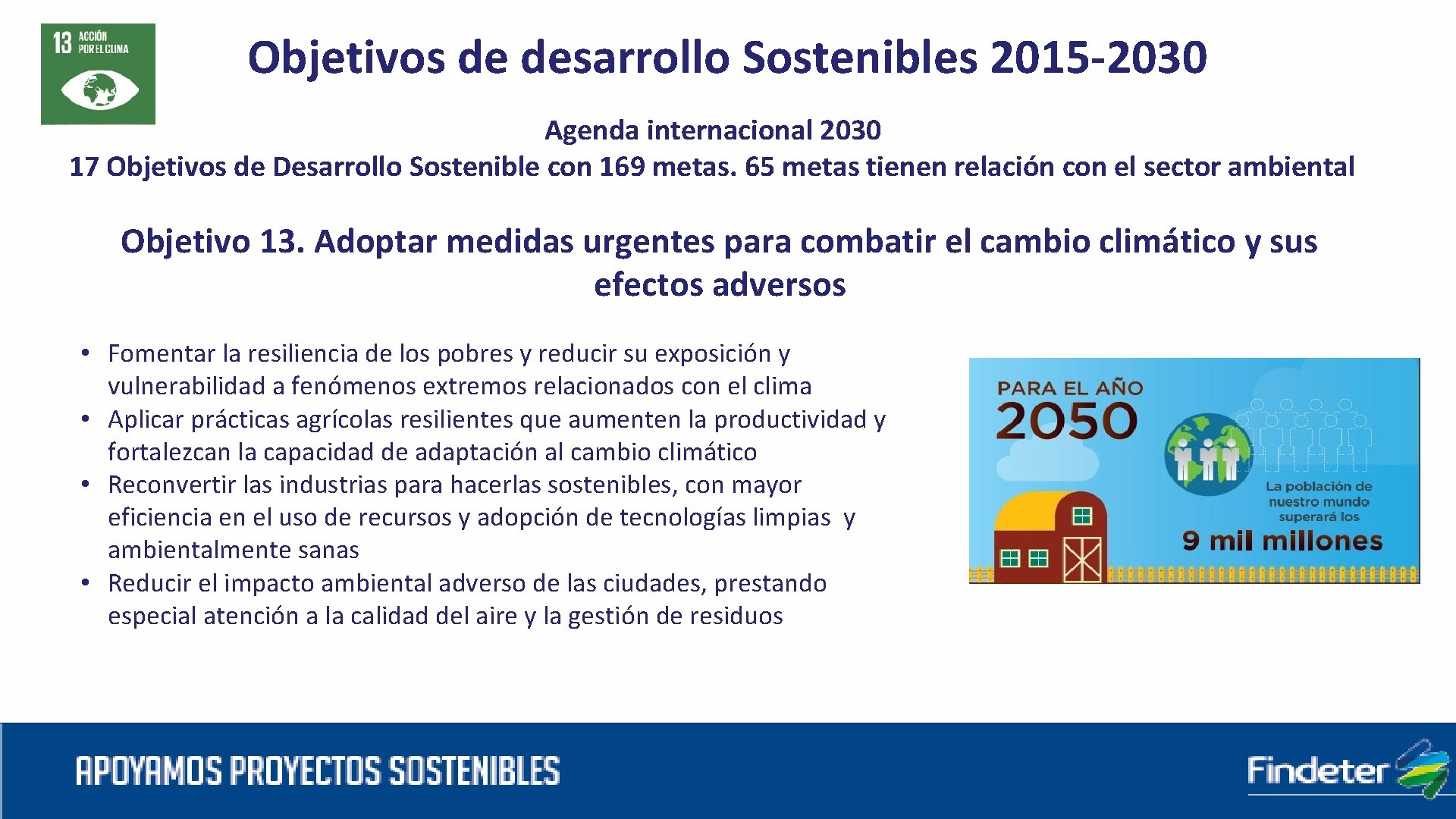 13 ACCIÓN POR EL CLIMA

Objetivos de desarrollo Sostenibles 2015-2030

Agenda internacional 2030
17 Objetivos de Desarrollo Sostenible con 169 metas. 65 metas tienen relación con el sector ambiental

Objetivo 13. Adoptar medidas urgentes para combatir el cambio climático y sus efectos adversos

• Fomentar la resiliencia de los pobres y reducir su exposición y vulnerabilidad a fenómenos extremos relacionados con el clima
• Aplicar prácticas agrícolas resilientes que aumenten la productividad y fortalezcan la capacidad de adaptación al cambio climático
• Reconvertir las industrias para hacerlas sostenibles, con mayor eficiencia en el uso de recursos y adopción de tecnologías limpias y ambientalmente sanas
• Reducir el impacto ambiental adverso de las ciudades, prestando especial atención a la calidad del aire y la gestión de residuos

PARA EL AÑO 2050

La población de nuestro mundo superará los 9 mil millones

APOYAMOS PROYECTOS SOSTENIBLES

Findeter